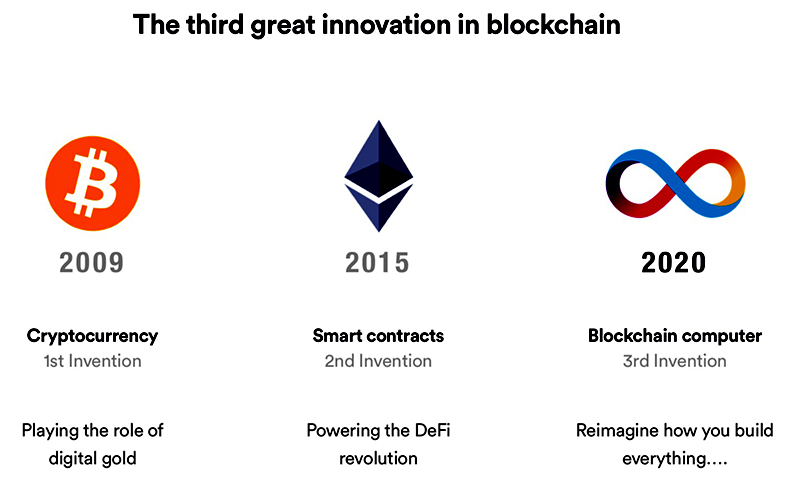 The third great innovation in blockchain

2009

Cryptocurrency
1st Invention

Playing the role of digital gold

2015

Smart contracts
2nd Invention

Powering the DeFi revolution

2020

Blockchain computer
3rd Invention

Reimagine how you build everything....